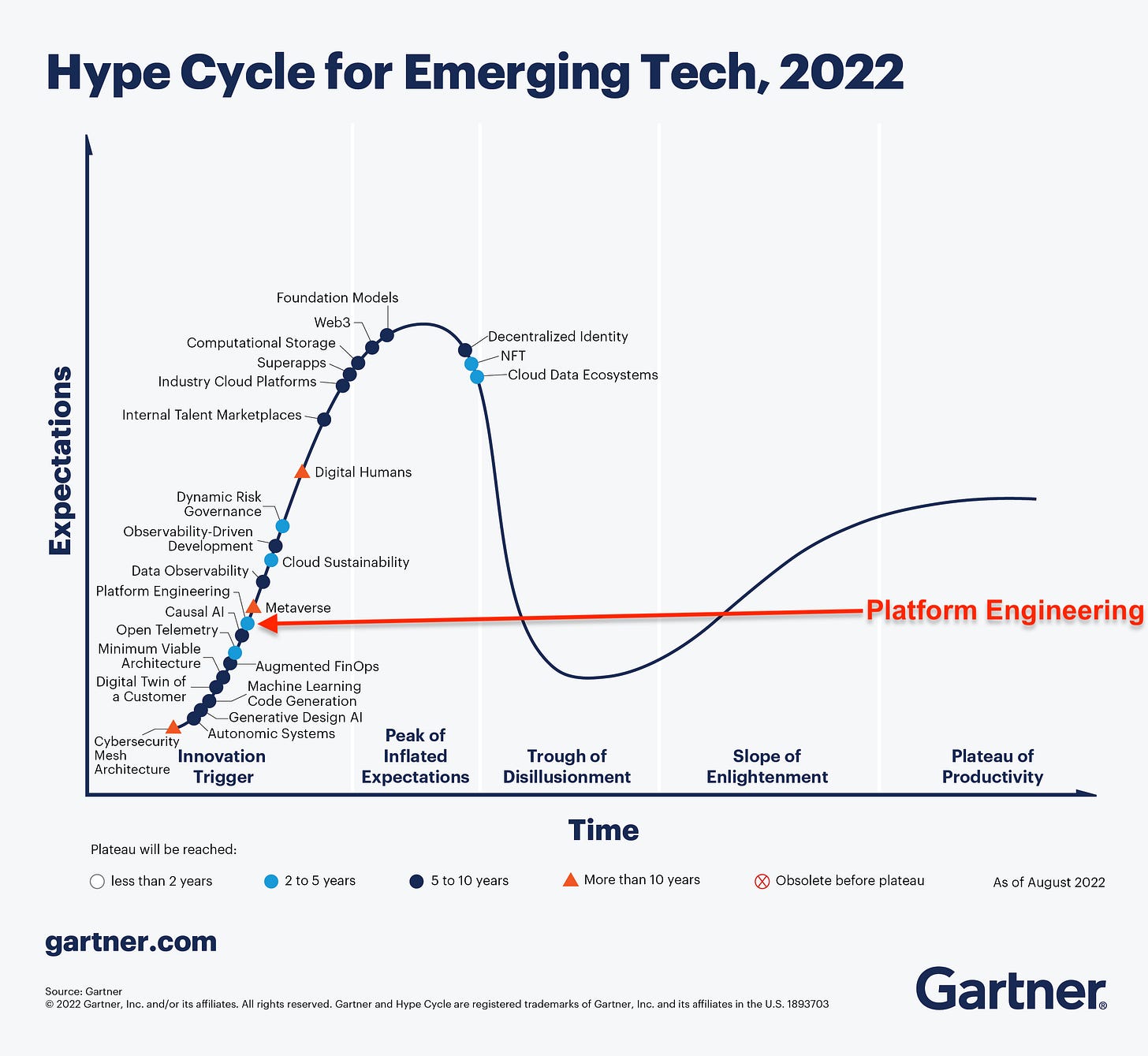 Hype Cycle for Emerging Tech, 2022

Expectations

Foundation Models
Web3
Computational Storage
Superapps
Industry Cloud Platforms
Internal Talent Marketplaces
Digital Humans
Dynamic Risk Governance
Observability-Driven Development
Cloud Sustainability
Data Observability
Platform Engineering
Metaverse
Causal AI
Open Telemetry
Minimum Viable Architecture
Augmented FinOps
Digital Twin of a Customer
Machine Learning Code Generation
Generative Design AI
Autonomic Systems
Cybersecurity Mesh Architecture
Decentralized Identity
NFT
Cloud Data Ecosystems

Platform Engineering

Innovation Trigger
Peak of Inflated Expectations
Trough of Disillusionment
Slope of Enlightenment
Plateau of Productivity

Time

Plateau will be reached:
less than 2 years
2 to 5 years
5 to 10 years
More than 10 years
Obsolete before plateau
As of August 2022

gartner.com

Source: Gartner
© 2022 Gartner, Inc. and/or its affiliates. All rights reserved. Gartner and Hype Cycle are registered trademarks of Gartner, Inc. and its affiliates in the U.S. 1893703

Gartner®